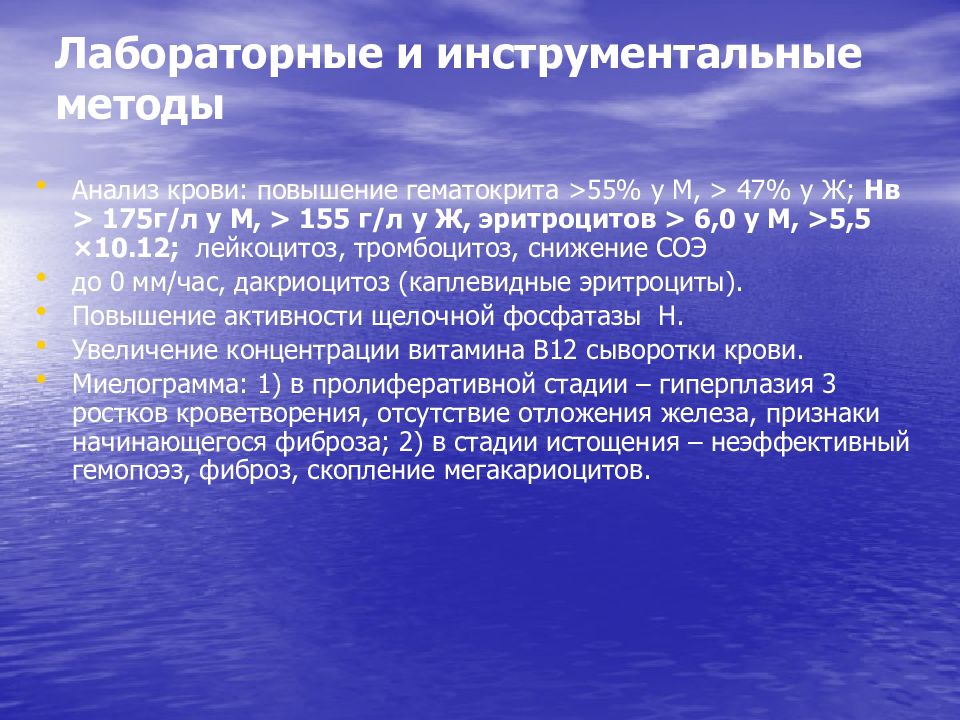 Лабораторные и инструментальные методы

• Анализ крови: повышение гематокрита >55% у М, > 47% у Ж; Нв > 175г/л у М, > 155 г/л у Ж, эритроцитов > 6,0 у М, >5,5 ×10.12; лейкоцитоз, тромбоцитоз, снижение СОЭ
• до 0 мм/час, дакриоцитоз (каплевидные эритроциты).
• Повышение активности щелочной фосфатазы Н.
• Увеличение концентрации витамина В12 сыворотки крови.
• Миелограмма: 1) в пролиферативной стадии – гиперплазия 3 ростков кроветворения, отсутствие отложения железа, признаки начинающегося фиброза; 2) в стадии истощения – неэффективный гемопоэз, фиброз, скопление мегакариоцитов.